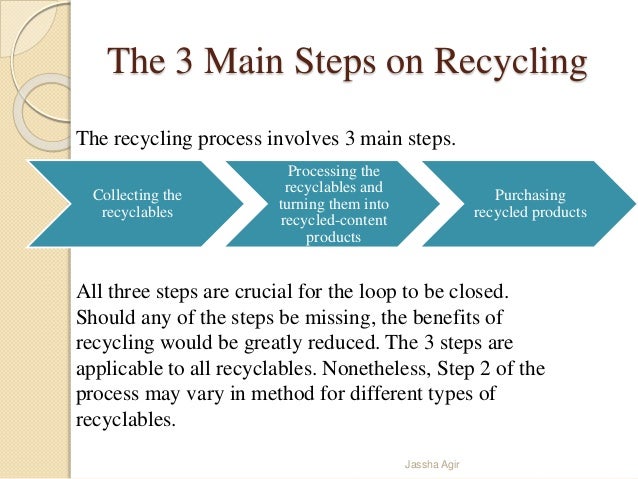 The 3 Main Steps on Recycling

The recycling process involves 3 main steps.

Collecting the recyclables

Processing the recyclables and turning them into recycled-content products

Purchasing recycled products

All three steps are crucial for the loop to be closed. Should any of the steps be missing, the benefits of recycling would be greatly reduced. The 3 steps are applicable to all recyclables. Nonetheless, Step 2 of the process may vary in method for different types of recyclables.

Jassha Agir